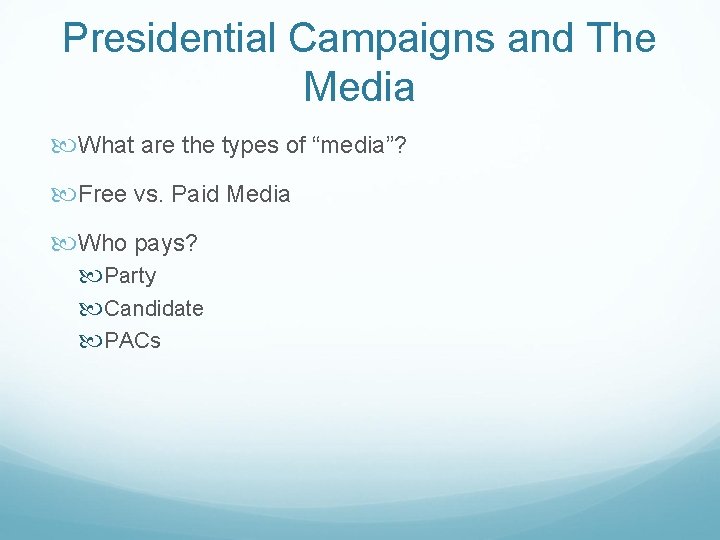 Presidential Campaigns and The Media

What are the types of “media”?

Free vs. Paid Media

Who pays?

Party

Candidate

PACs